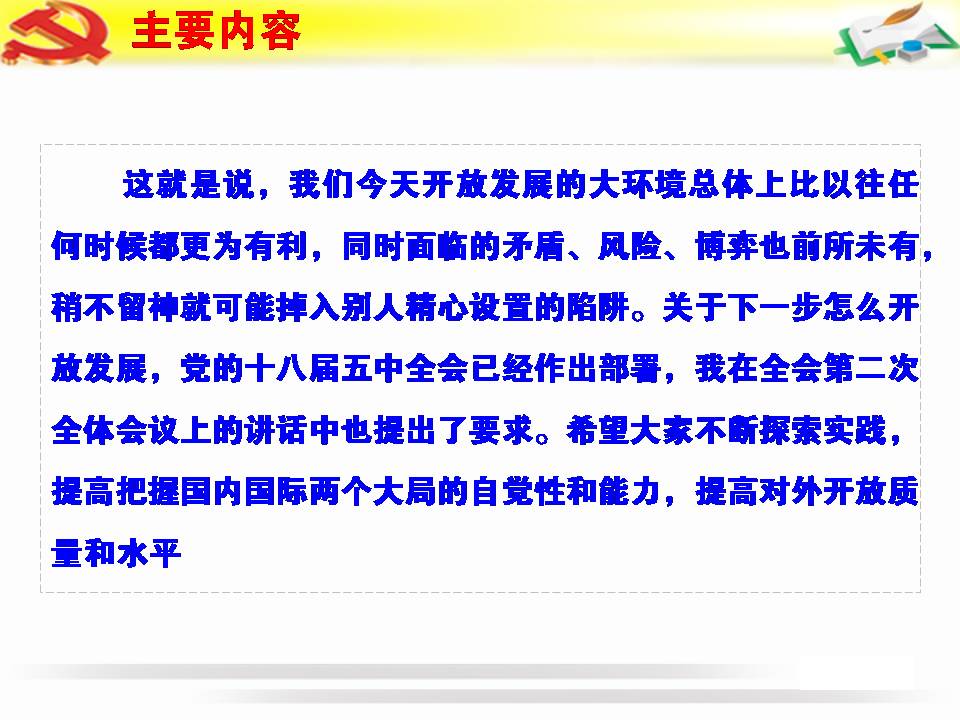 主要内容

这就是说，我们今天开放发展的大环境总体上比以往任何时候都更为有利，同时面临的矛盾、风险、博弈也前所未有，稍不留神就可能掉入别人精心设置的陷阱。关于下一步怎么开放发展，党的十八届五中全会已经作出部署，我在全会第二次全体会议上的讲话中也提出了要求。希望大家不断探索实践，提高把握国内国际两个大局的自觉性和能力，提高对外开放质量和水平